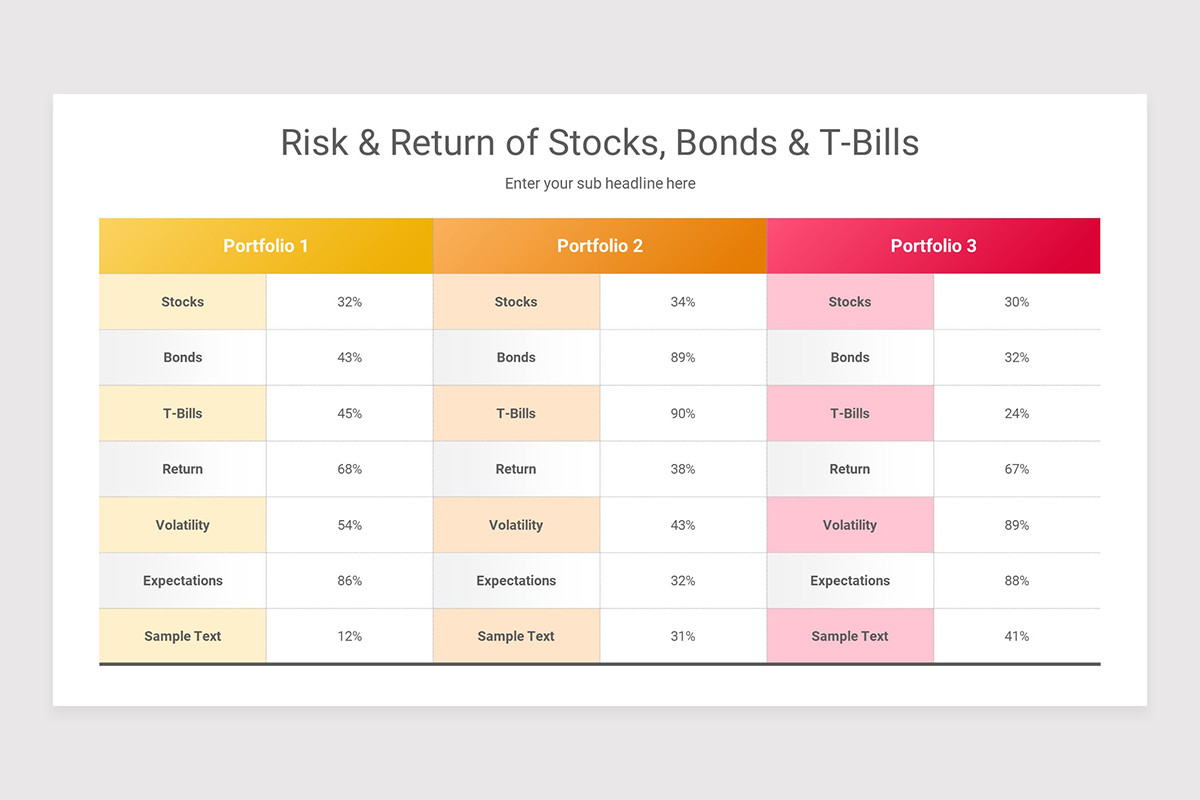 Risk & Return of Stocks, Bonds & T-Bills

Enter your sub headline here

| Portfolio 1 | | Portfolio 2 | | Portfolio 3 | |
|---|---|---|---|---|---|
| Stocks | 32% | Stocks | 34% | Stocks | 30% |
| Bonds | 43% | Bonds | 89% | Bonds | 32% |
| T-Bills | 45% | T-Bills | 90% | T-Bills | 24% |
| Return | 68% | Return | 38% | Return | 67% |
| Volatility | 54% | Volatility | 43% | Volatility | 89% |
| Expectations | 86% | Expectations | 32% | Expectations | 88% |
| Sample Text | 12% | Sample Text | 31% | Sample Text | 41% |